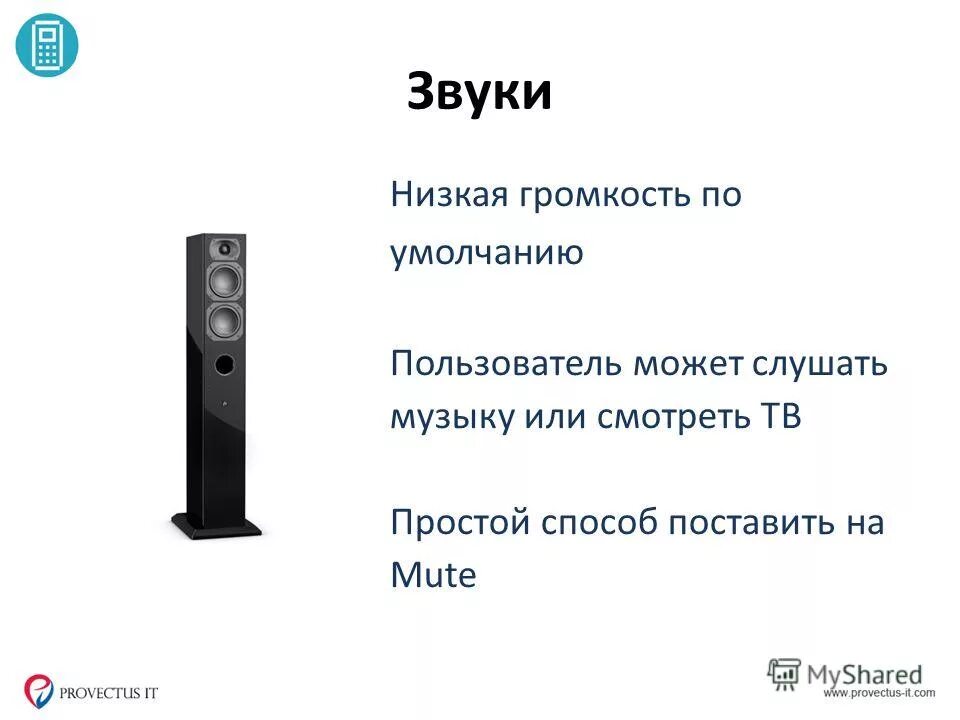 Звуки

Низкая громкость по умолчанию

Пользователь может слушать музыку или смотреть ТВ

Простой способ поставить на Mute

PROVECTUS IT

MyShared
www.provectus-it.com